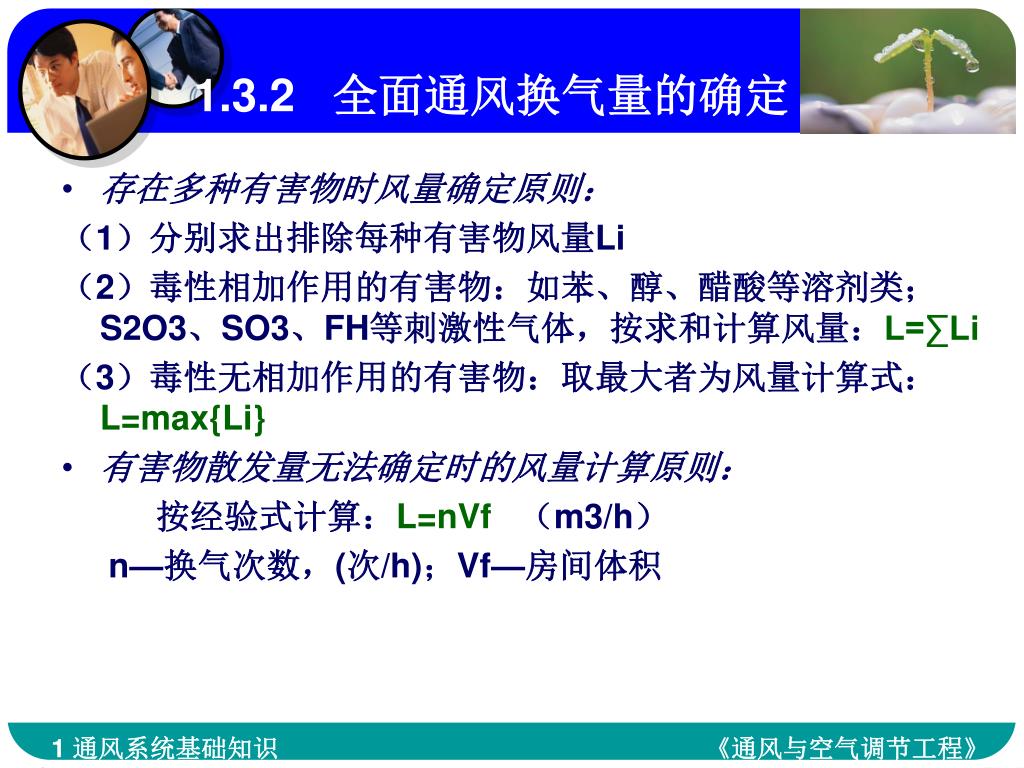 1.3.2 全面通风换气量的确定

• 存在多种有害物时风量确定原则：

（1）分别求出排除每种有害物风量Li

（2）毒性相加作用的有害物：如苯、醇、醋酸等溶剂类；S2O3、SO3、FH等刺激性气体，按求和计算风量：L=∑Li

（3）毒性无相加作用的有害物：取最大者为风量计算式：L=max{Li}

• 有害物散发量无法确定时的风量计算原则：

按经验式计算：L=nVf （m3/h）

n—换气次数，(次/h)；Vf—房间体积

1 通风系统基础知识

《通风与空气调节工程》